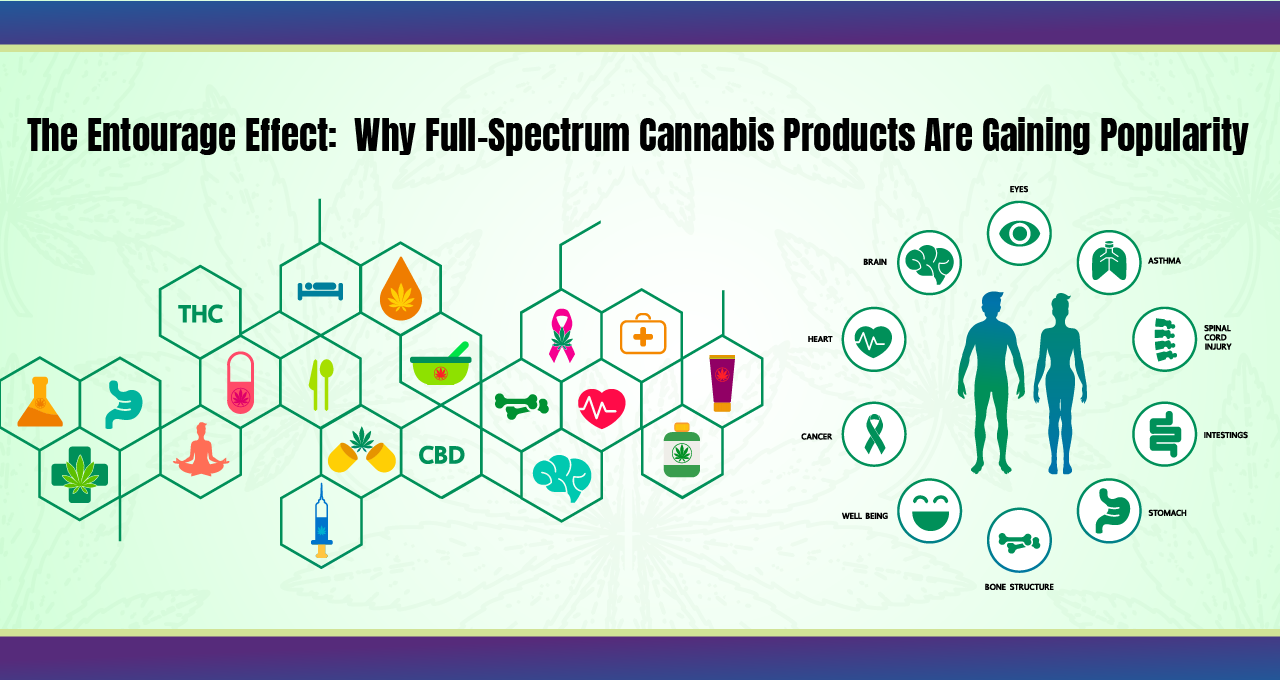 The Entourage Effect: Why Full-Spectrum Cannabis Products Are Gaining Popularity

THC

CBD

EYES

BRAIN

ASTHMA

HEART

SPINAL CORD INJURY

CANCER

INTESTINGS

WELL BEING

STOMACH

BONE STRUCTURE